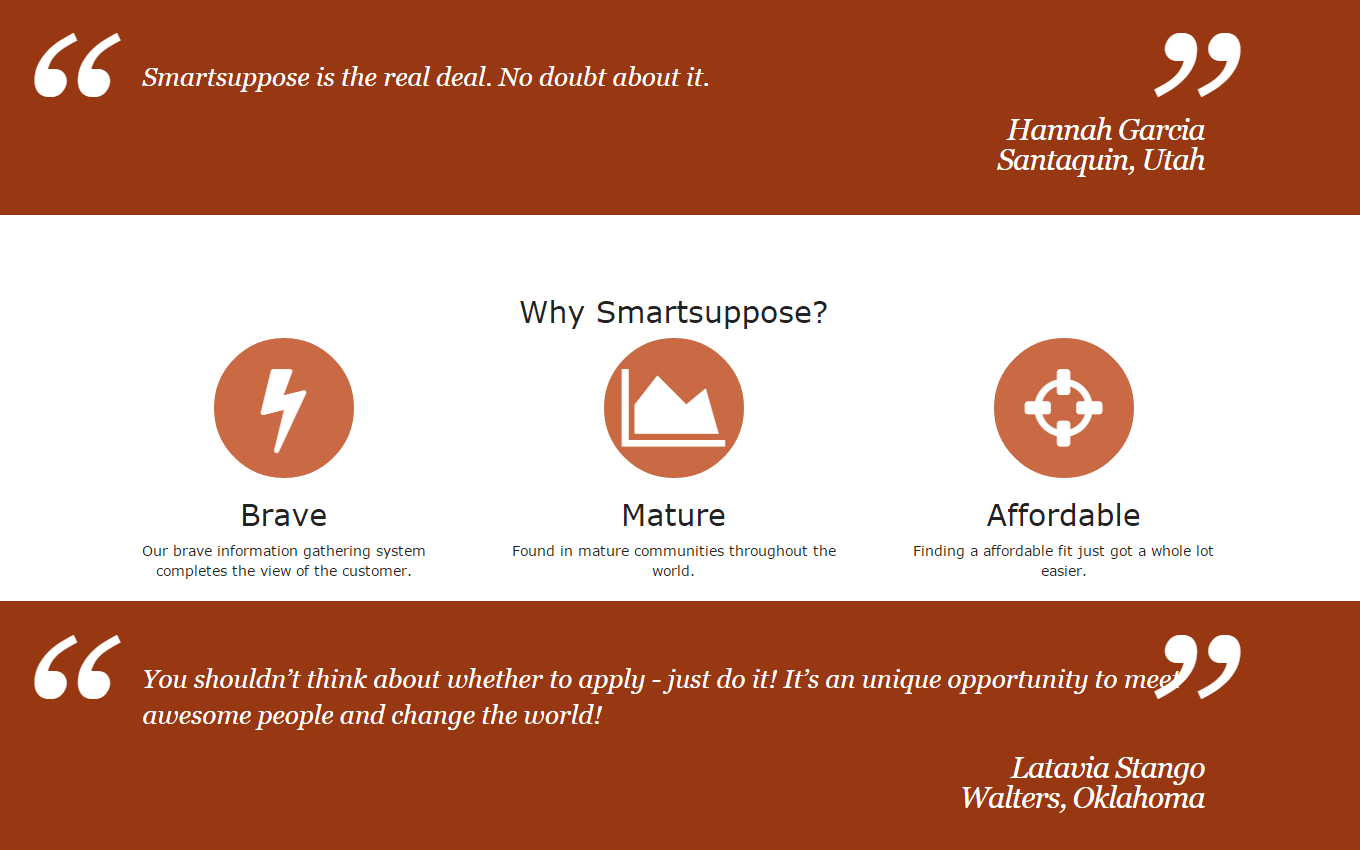 “ Smartsuppose is the real deal. No doubt about it. ”

Hannah Garcia
Santaquin, Utah

Why Smartsuppose?

Brave

Our brave information gathering system completes the view of the customer.

Mature

Found in mature communities throughout the world.

Affordable

Finding a affordable fit just got a whole lot easier.

“ You shouldn’t think about whether to apply - just do it! It’s an unique opportunity to meet awesome people and change the world! ”

Latavia Stango
Walters, Oklahoma